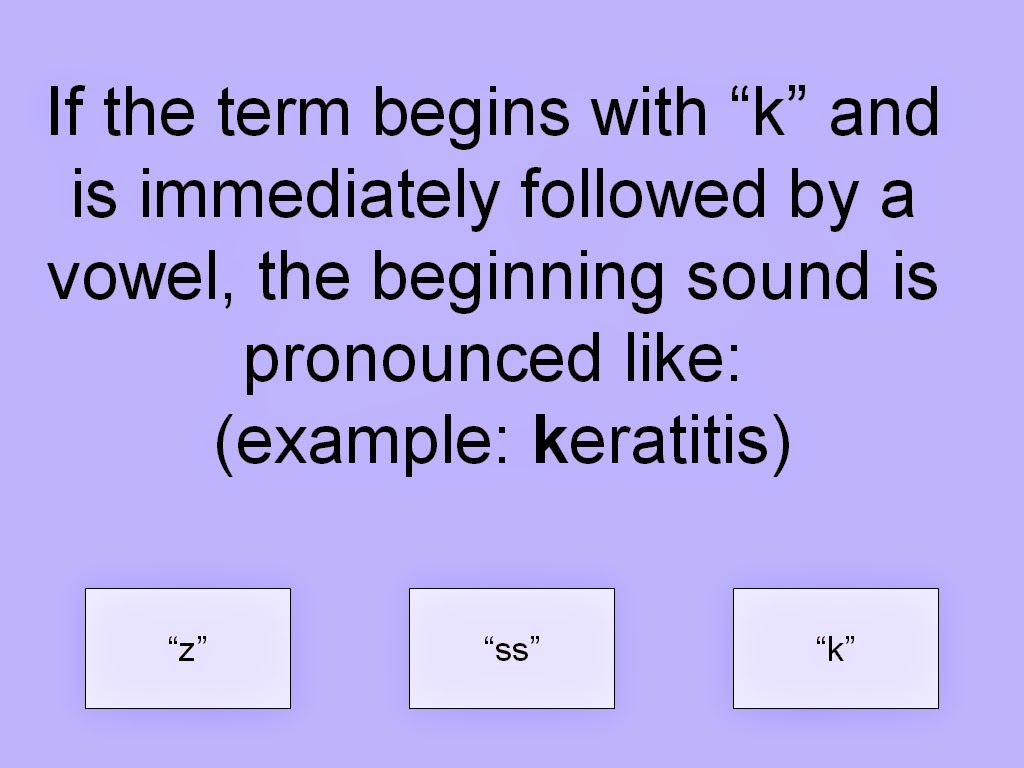 If the term begins with “k” and is immediately followed by a vowel, the beginning sound is pronounced like:
(example: keratitis)

“z”

“ss”

“k”